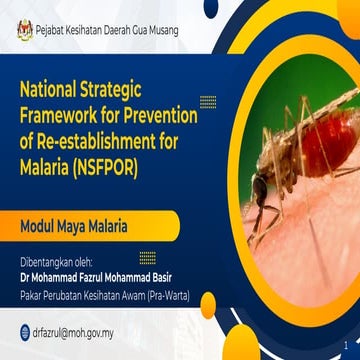 Pejabat Kesihatan Daerah Gua Musang

National Strategic Framework for Prevention of Re-establishment for Malaria (NSFPOR)

Modul Maya Malaria

Dibentangkan oleh:
Dr Mohammad Fazrul Mohammad Basir
Pakar Perubatan Kesihatan Awam (Pra-Warta)

drfazrul@moh.gov.my

1